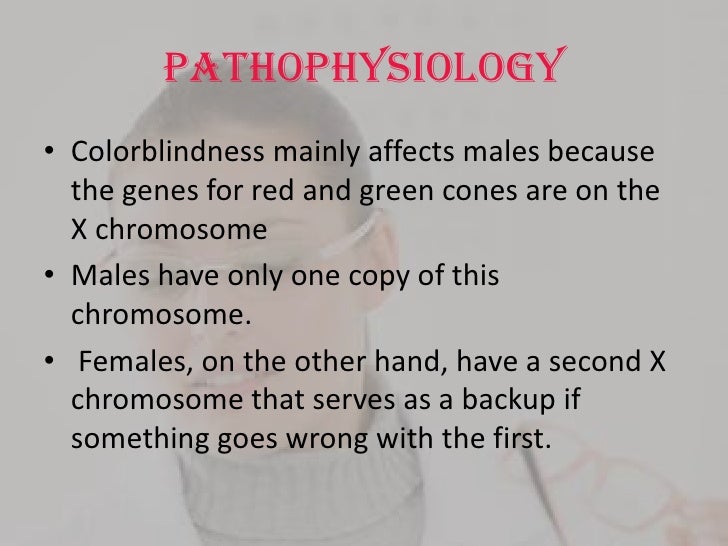 PATHOPHYSIOLOGY

• Colorblindness mainly affects males because the genes for red and green cones are on the X chromosome

• Males have only one copy of this chromosome.

• Females, on the other hand, have a second X chromosome that serves as a backup if something goes wrong with the first.